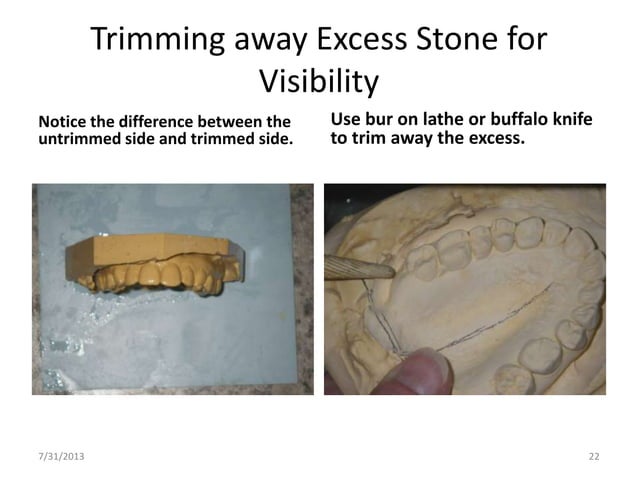 Trimming away Excess Stone for Visibility

Notice the difference between the untrimmed side and trimmed side.

Use bur on lathe or buffalo knife to trim away the excess.

7/31/2013

22